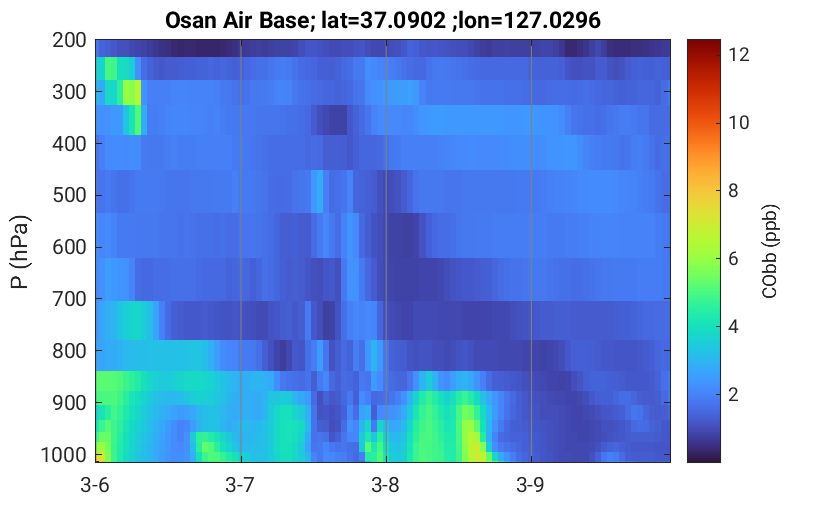 Osan Air Base; lat=37.0902 ;lon=127.0296

P (hPa)

200
300
400
500
600
700
800
900
1000

3-6
3-7
3-8
3-9

12
10
8
6
4
2

CObb (ppb)